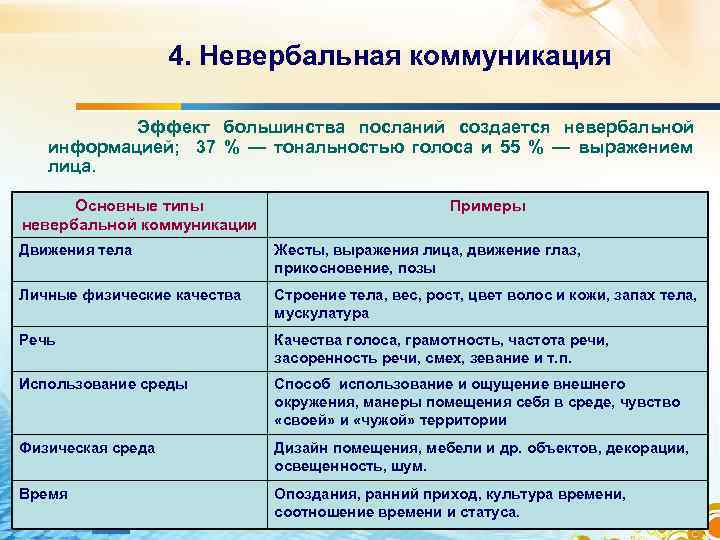 4. Невербальная коммуникация

Эффект большинства посланий создается невербальной информацией; 37 % — тональностью голоса и 55 % — выражением лица.

| Основные типы невербальной коммуникации | Примеры |
|---|---|
| Движения тела | Жесты, выражения лица, движение глаз, прикосновение, позы |
| Личные физические качества | Строение тела, вес, рост, цвет волос и кожи, запах тела, мускулатура |
| Речь | Качества голоса, грамотность, частота речи, засоренность речи, смех, зевание и т.п. |
| Использование среды | Способ использование и ощущение внешнего окружения, манеры помещения себя в среде, чувство «своей» и «чужой» территории |
| Физическая среда | Дизайн помещения, мебели и др. объектов, декорации, освещенность, шум. |
| Время | Опоздания, ранний приход, культура времени, соотношение времени и статуса. |